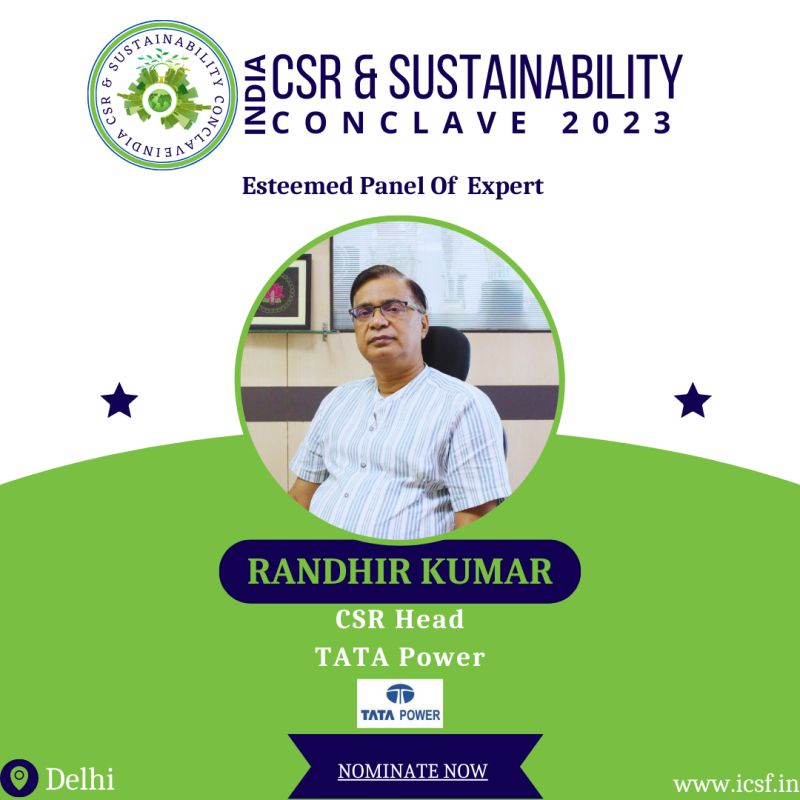 INDIA CSR & SUSTAINABILITY CONCLAVE

INDIA CSR & SUSTAINABILITY CONCLAVE 2023

Esteemed Panel Of Expert

RANDHIR KUMAR

CSR Head

TATA Power

TATA POWER

Delhi

NOMINATE NOW

www.icsf.in